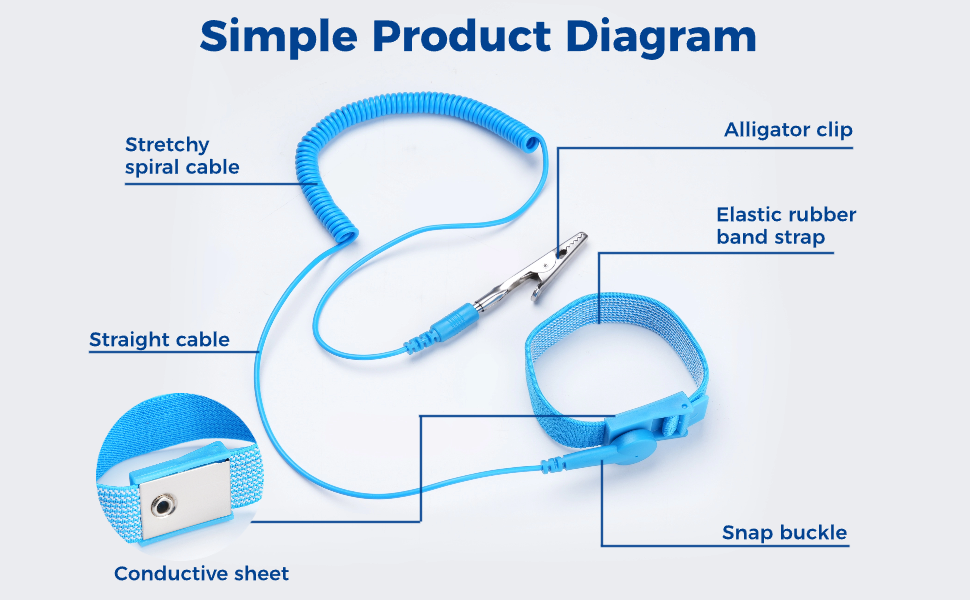 Simple Product Diagram

Stretchy spiral cable

Alligator clip

Elastic rubber band strap

Straight cable

Snap buckle

Conductive sheet